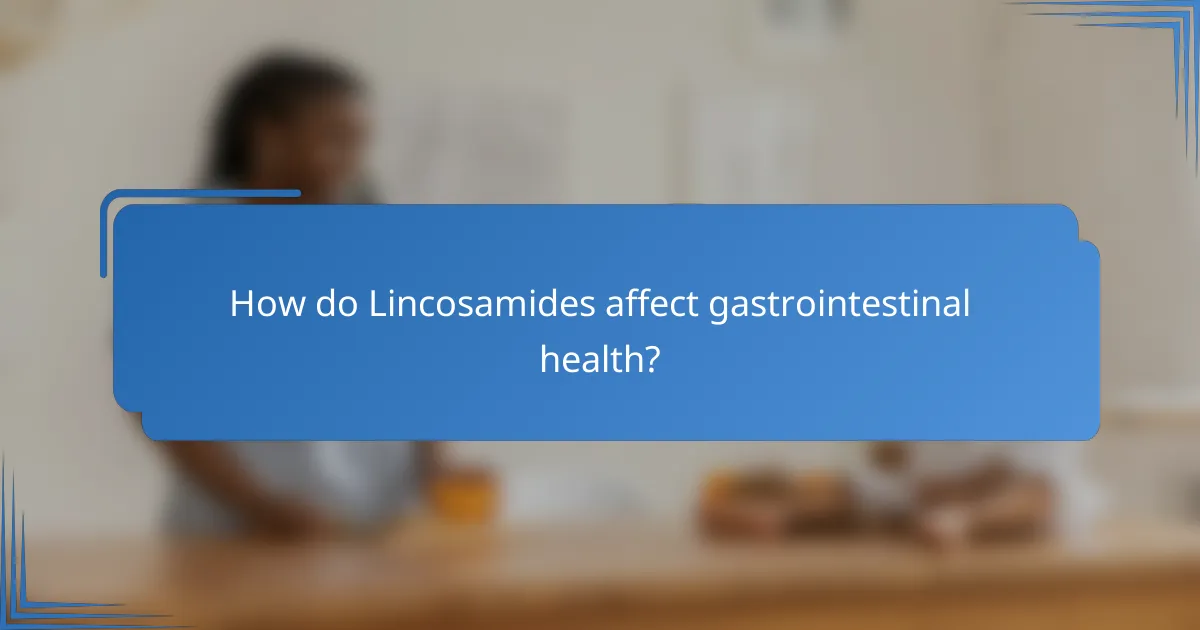 How do Lincosamides affect gastrointestinal health?